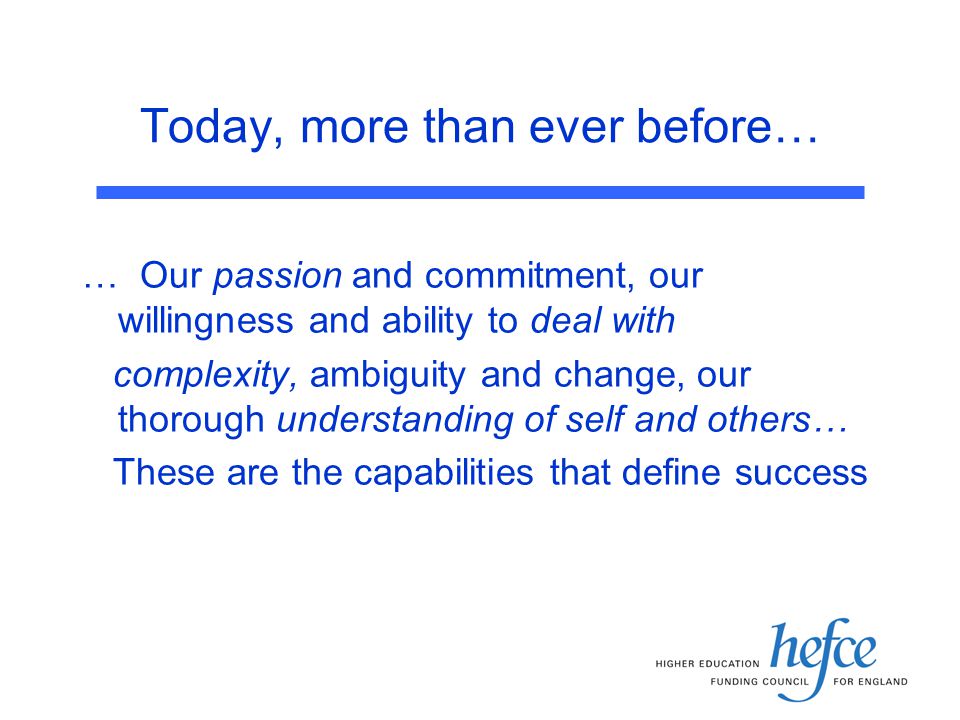 Today, more than ever before…

… Our passion and commitment, our willingness and ability to deal with

complexity, ambiguity and change, our thorough understanding of self and others…

These are the capabilities that define success

HIGHER EDUCATION hefce FUNDING COUNCIL FOR ENGLAND